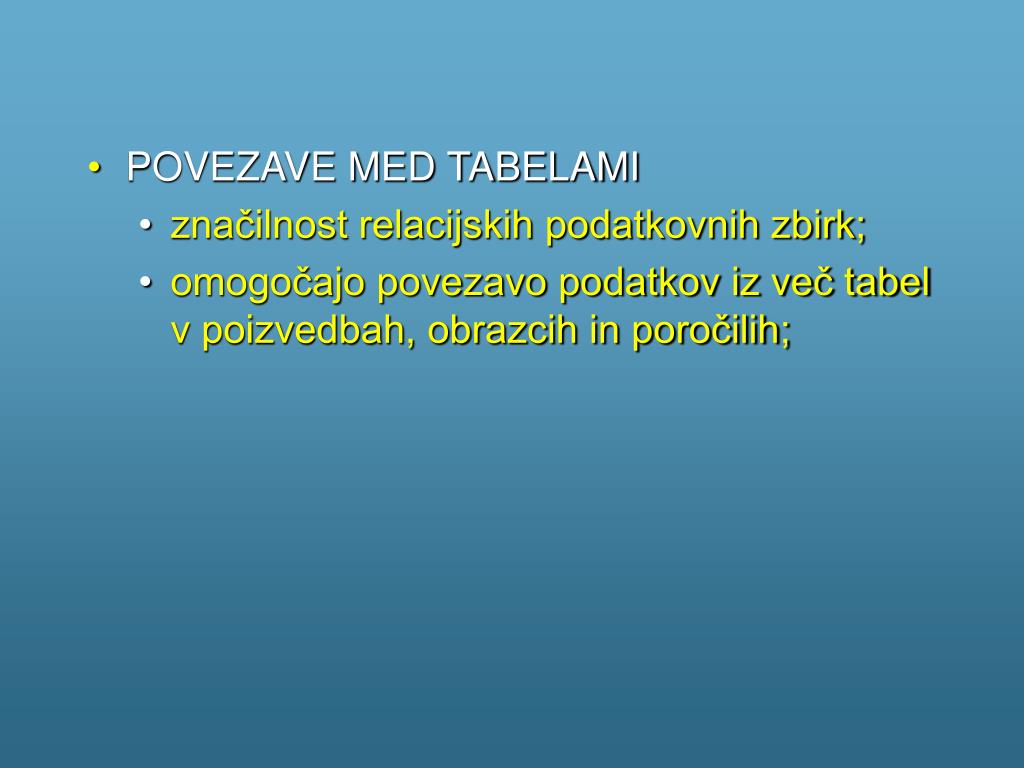 • POVEZAVE MED TABELAMI
  • značilnost relacijskih podatkovnih zbirk;
  • omogočajo povezavo podatkov iz več tabel v poizvedbah, obrazcih in poročilih;